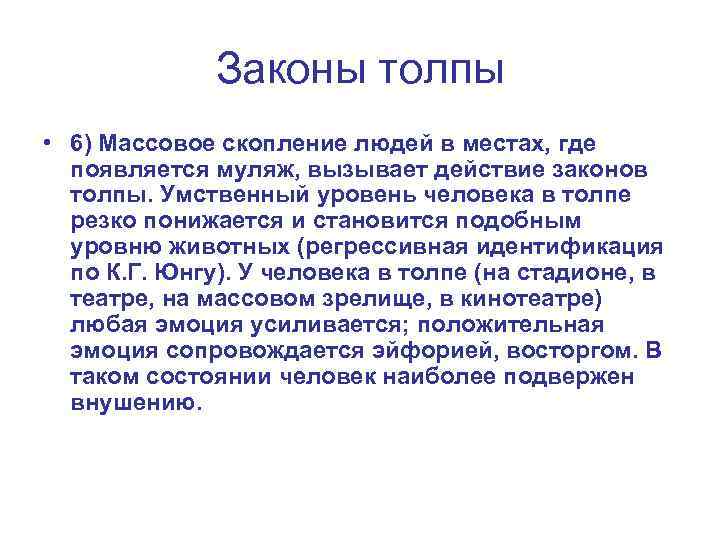 Законы толпы

• 6) Массовое скопление людей в местах, где появляется муляж, вызывает действие законов толпы. Умственный уровень человека в толпе резко понижается и становится подобным уровню животных (регрессивная идентификация по К.Г. Юнгу). У человека в толпе (на стадионе, в театре, на массовом зрелище, в кинотеатре) любая эмоция усиливается; положительная эмоция сопровождается эйфорией, восторгом. В таком состоянии человек наиболее подвержен внушению.